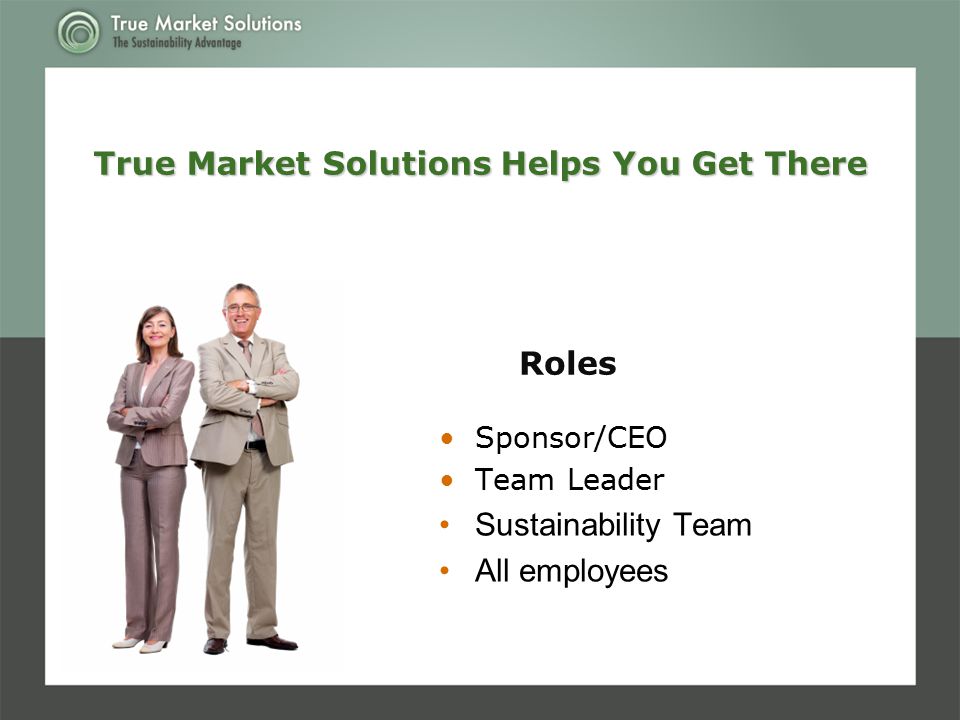 True Market Solutions
The Sustainability Advantage

True Market Solutions Helps You Get There

Roles

• Sponsor/CEO
• Team Leader
• Sustainability Team
• All employees